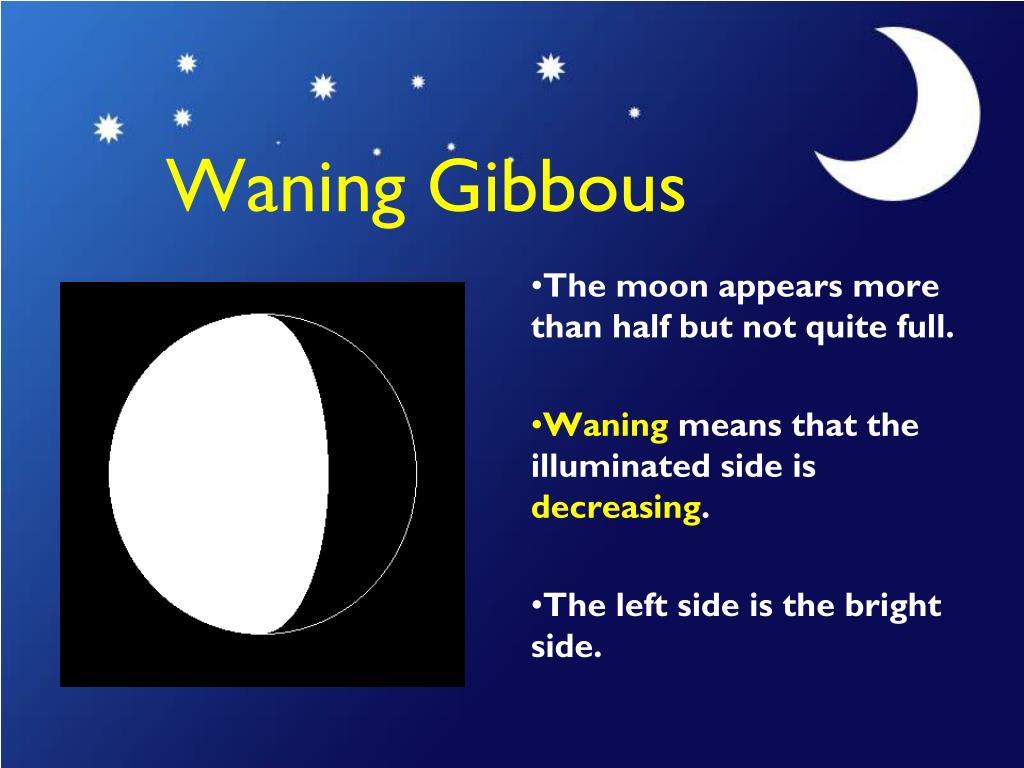 Waning Gibbous

•The moon appears more than half but not quite full.

•Waning means that the illuminated side is decreasing.

•The left side is the bright side.